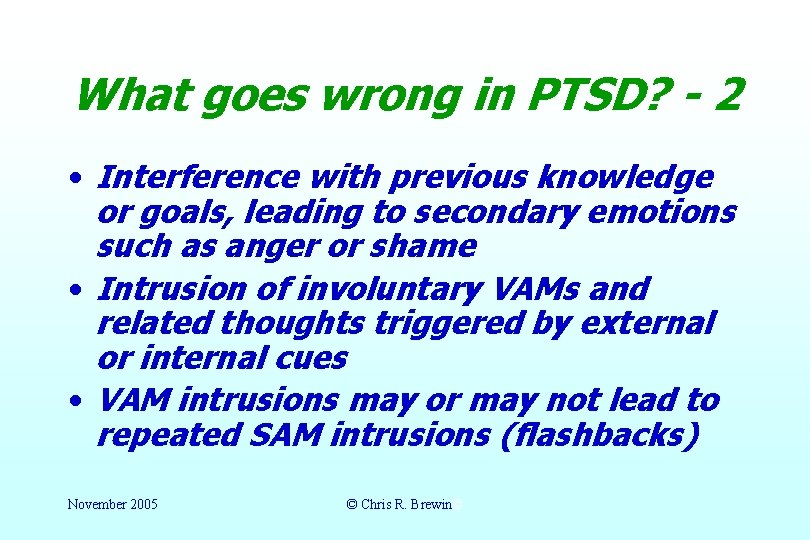 What goes wrong in PTSD? - 2

• Interference with previous knowledge or goals, leading to secondary emotions such as anger or shame
• Intrusion of involuntary VAMs and related thoughts triggered by external or internal cues
• VAM intrusions may or may not lead to repeated SAM intrusions (flashbacks)

November 2005

© Chris R. Brewin